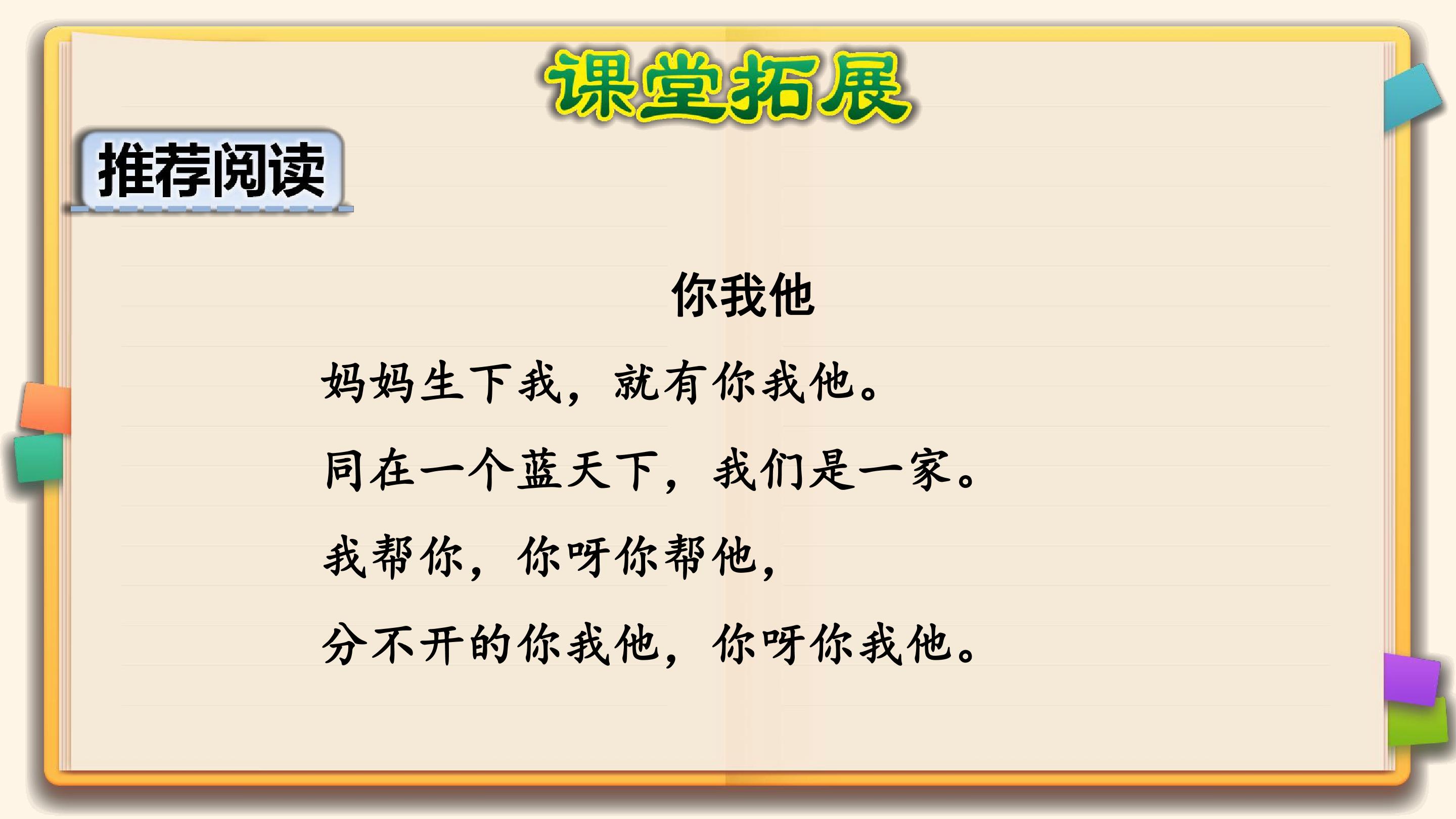 课堂拓展

推荐阅读

你我他

妈妈生下我，就有你我他。

同在一个蓝天下，我们是一家。

我帮你，你呀你帮他，

分不开的你我他，你呀你我他。